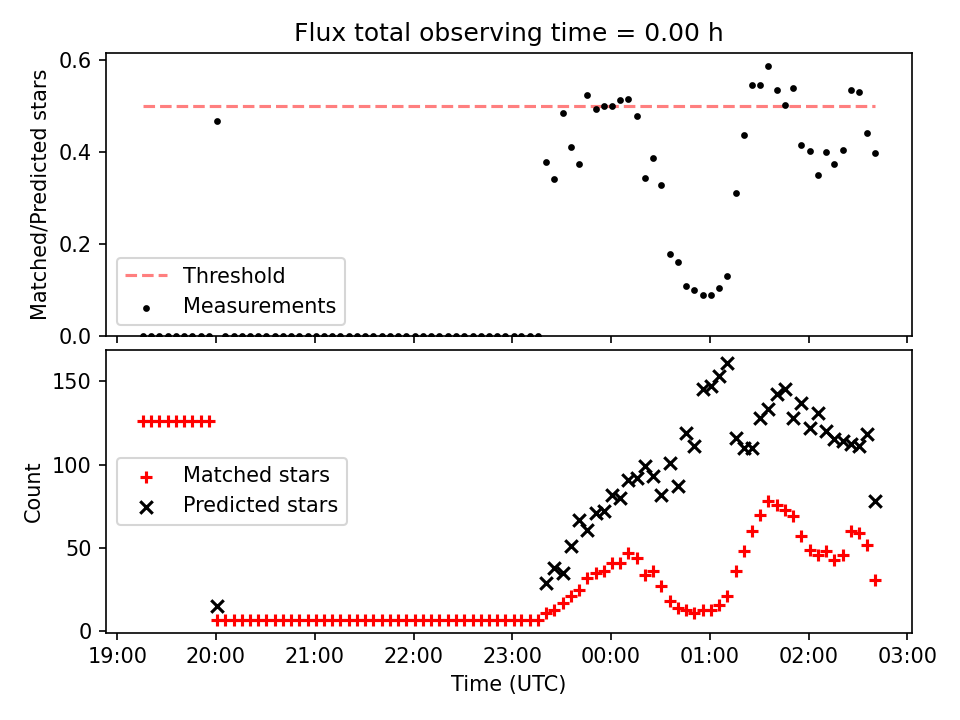 Flux total observing time = 0.00 h

Matched/Predicted stars

0.6
0.4
0.2
0.0

Threshold
Measurements

Count

150
100
50
0

Matched stars
Predicted stars

19:00
20:00
21:00
22:00
23:00
00:00
01:00
02:00
03:00

Time (UTC)